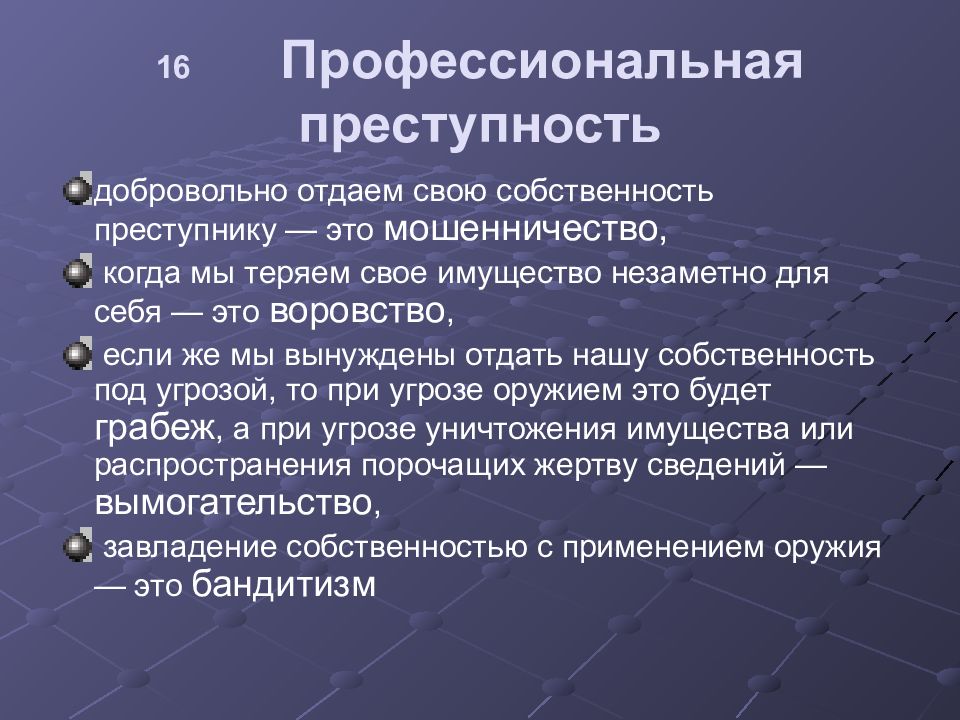 16

Профессиональная преступность

добровольно отдаем свою собственность преступнику — это мошенничество,

когда мы теряем свое имущество незаметно для себя — это воровство,

если же мы вынуждены отдать нашу собственность под угрозой, то при угрозе оружием это будет грабеж, а при угрозе уничтожения имущества или распространения порочащих жертву сведений — вымогательство,

завладение собственностью с применением оружия — это бандитизм